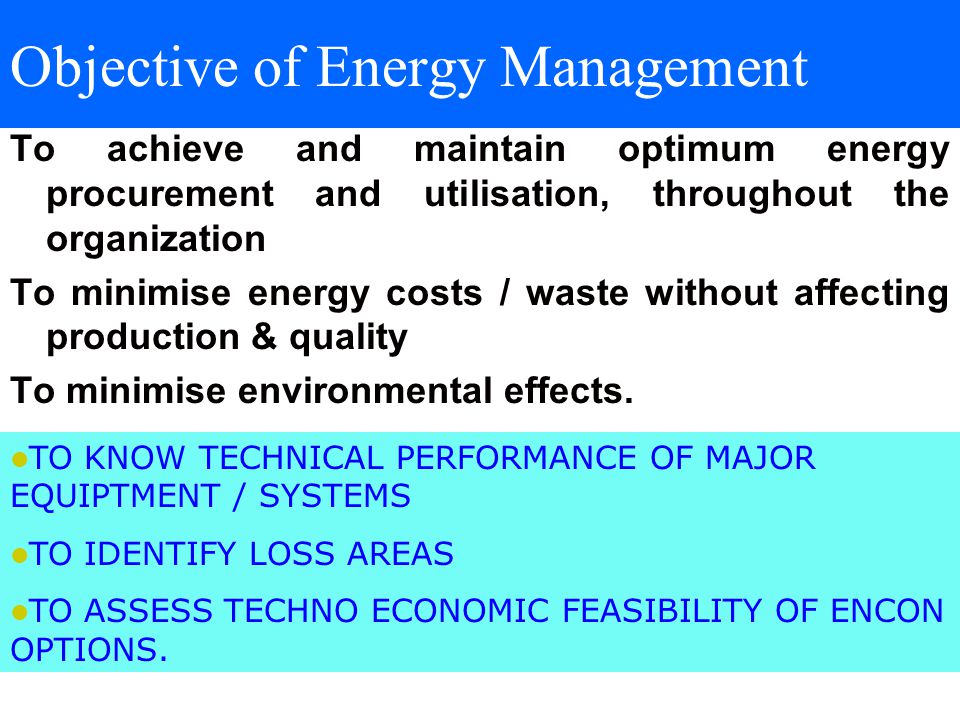 Objective of Energy Management

To achieve and maintain optimum energy procurement and utilisation, throughout the organization

To minimise energy costs / waste without affecting production & quality

To minimise environmental effects.

●TO KNOW TECHNICAL PERFORMANCE OF MAJOR EQUIPTMENT / SYSTEMS

●TO IDENTIFY LOSS AREAS

●TO ASSESS TECHNO ECONOMIC FEASIBILITY OF ENCON OPTIONS.